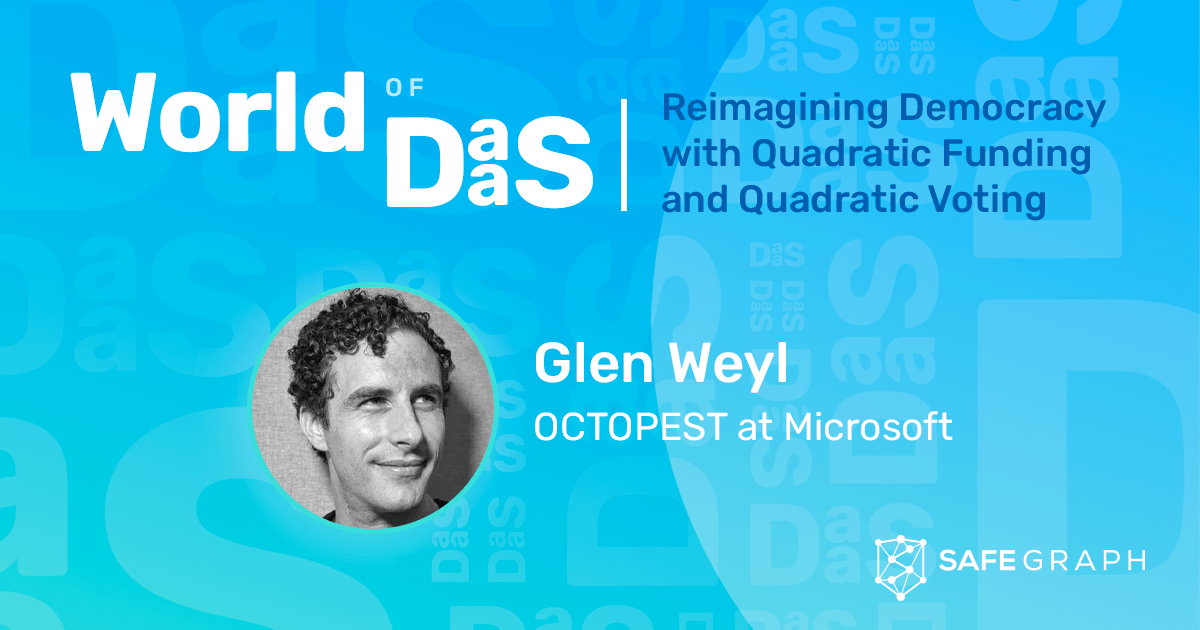 World OF DaaS

Reimagining Democracy with Quadratic Funding and Quadratic Voting

Glen Weyl

OCTOPEST at Microsoft

SAFEGRAPH